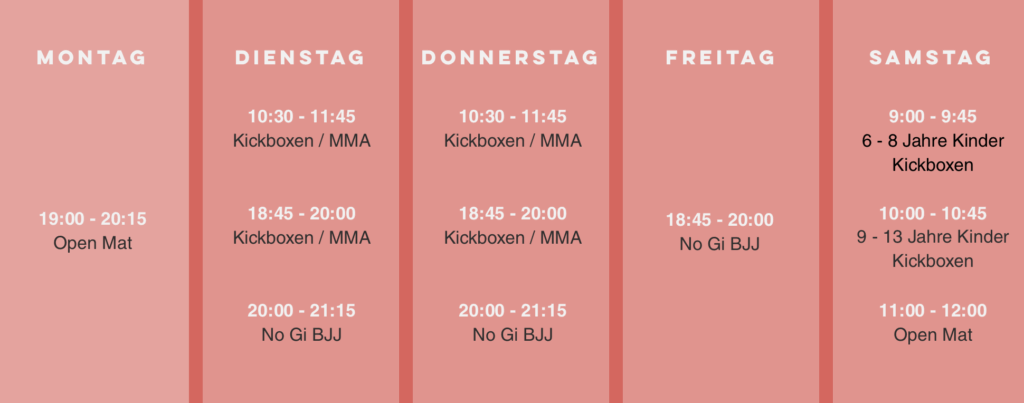 MONTAG

19:00 - 20:15
Open Mat

DIENSTAG

10:30 - 11:45
Kickboxen / MMA

18:45 - 20:00
Kickboxen / MMA

20:00 - 21:15
No Gi BJJ

DONNERSTAG

10:30 - 11:45
Kickboxen / MMA

18:45 - 20:00
Kickboxen / MMA

20:00 - 21:15
No Gi BJJ

FREITAG

18:45 - 20:00
No Gi BJJ

SAMSTAG

9:00 - 9:45
6 - 8 Jahre Kinder Kickboxen

10:00 - 10:45
9 - 13 Jahre Kinder Kickboxen

11:00 - 12:00
Open Mat